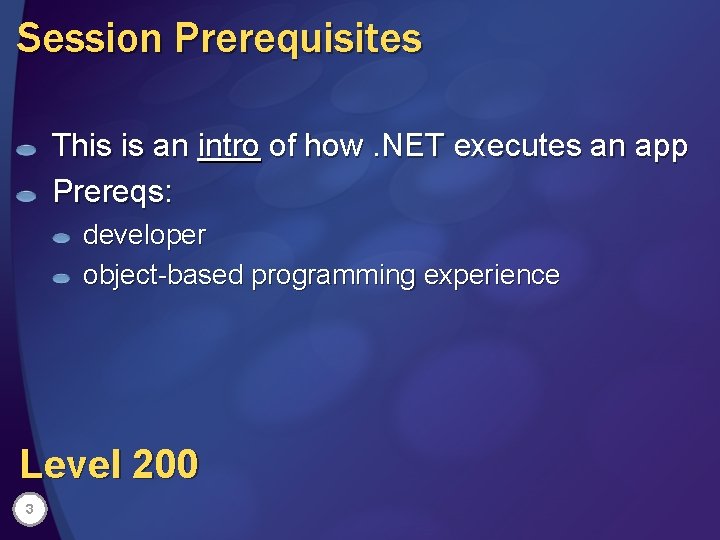 Session Prerequisites

This is an intro of how .NET executes an app

Prereqs:

developer

object-based programming experience

Level 200

3